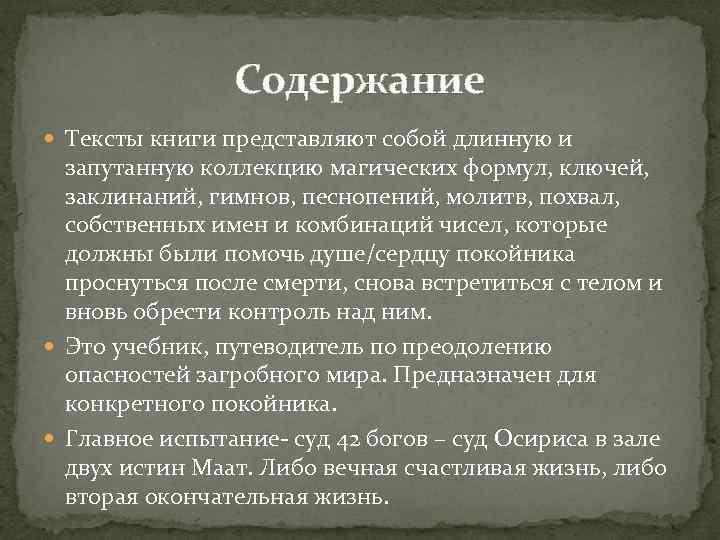 Содержание

Тексты книги представляют собой длинную и запутанную коллекцию магических формул, ключей, заклинаний, гимнов, песнопений, молитв, похвал, собственных имен и комбинаций чисел, которые должны были помочь душе/сердцу покойника проснуться после смерти, снова встретиться с телом и вновь обрести контроль над ним.

Это учебник, путеводитель по преодолению опасностей загробного мира. Предназначен для конкретного покойника.

Главное испытание- суд 42 богов – суд Осириса в зале двух истин Маат. Либо вечная счастливая жизнь, либо вторая окончательная жизнь.